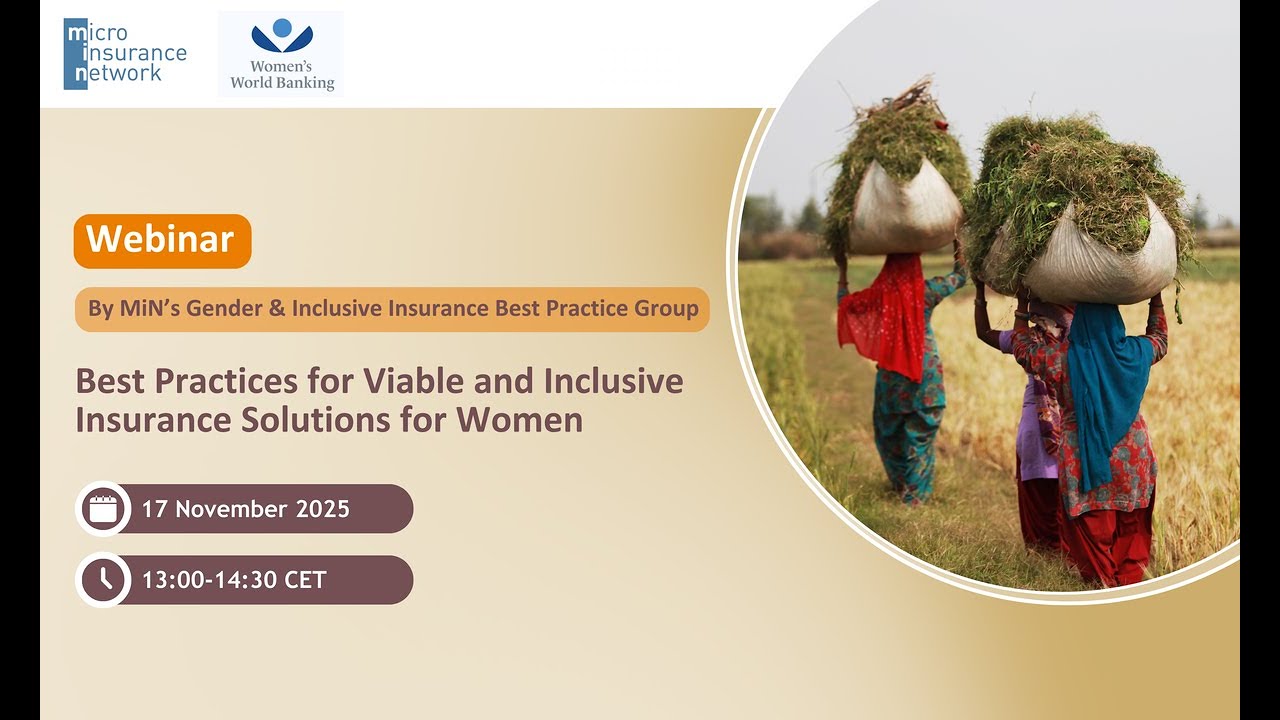 micro insurance network

Women's World Banking

Webinar

By MiN's Gender & Inclusive Insurance Best Practice Group

Best Practices for Viable and Inclusive Insurance Solutions for Women

17 November 2025

13:00-14:30 CET